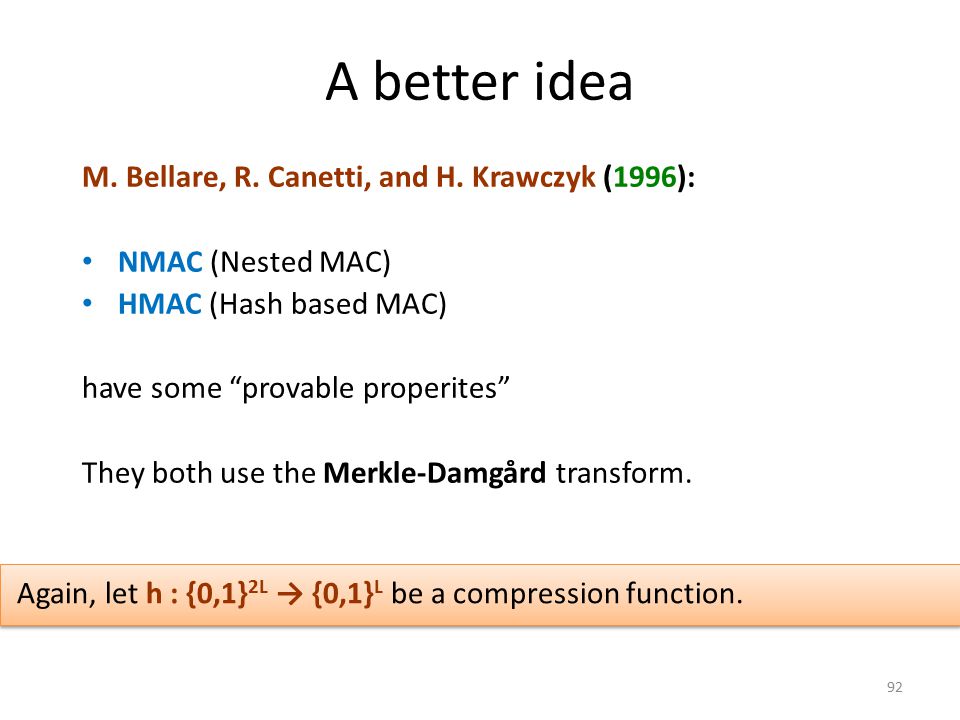 A better idea

M. Bellare, R. Canetti, and H. Krawczyk (1996):

• NMAC (Nested MAC)
• HMAC (Hash based MAC)

have some “provable properites”

They both use the Merkle-Damgård transform.

Again, let $h : \{0,1\}^{2L} \rightarrow \{0,1\}^{L}$ be a compression function.

92